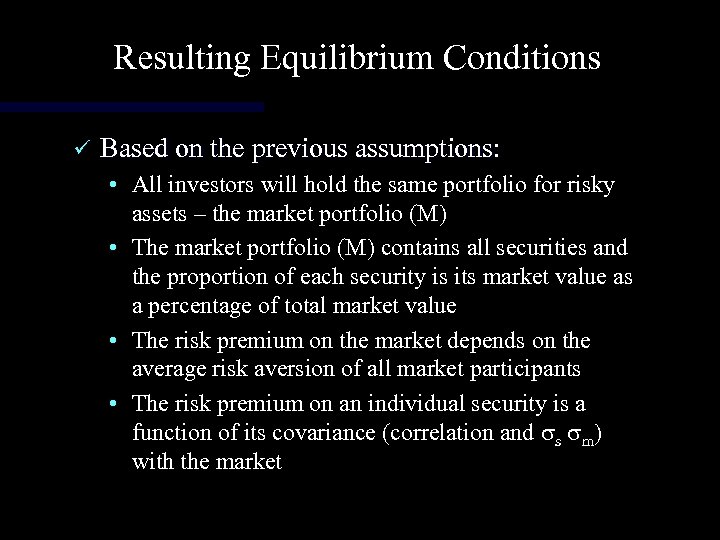 Resulting Equilibrium Conditions

✓ Based on the previous assumptions:

• All investors will hold the same portfolio for risky assets – the market portfolio (M)

• The market portfolio (M) contains all securities and the proportion of each security is its market value as a percentage of total market value

• The risk premium on the market depends on the average risk aversion of all market participants

• The risk premium on an individual security is a function of its covariance (correlation and $\sigma_s$ $\sigma_m$) with the market